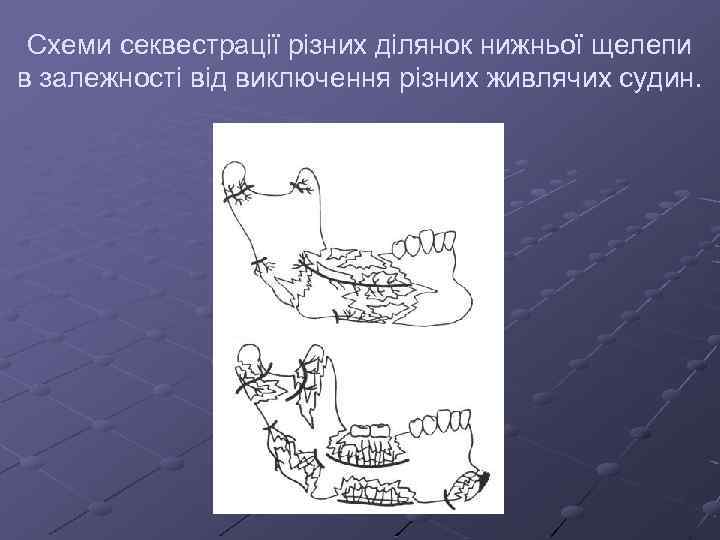 Схеми секвестрації різних ділянок нижньої щелепи в залежності від виключення різних живлячих судин.